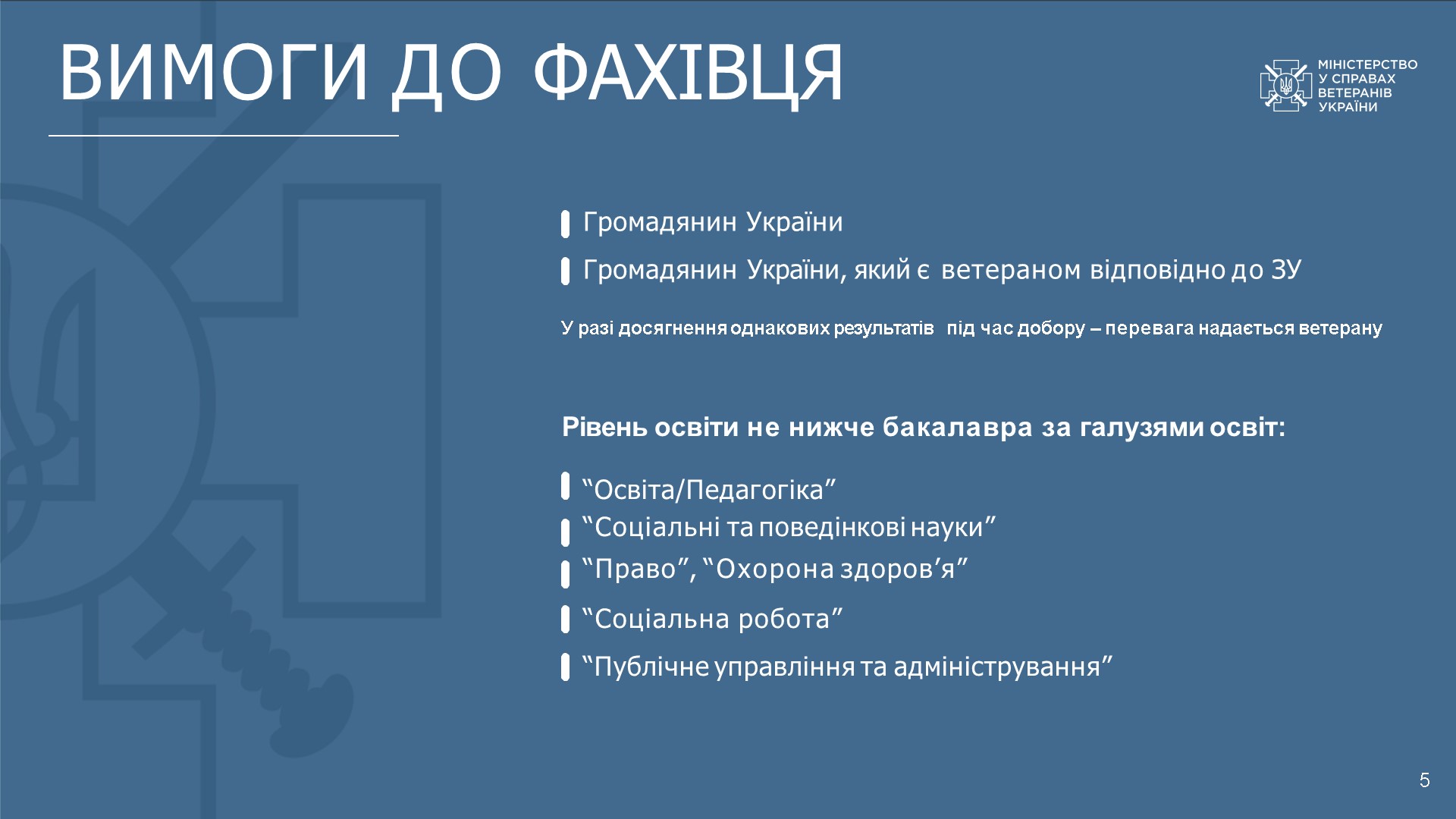 ВИМОГИ ДО ФАХІВЦЯ

МІНІСТЕРСТВО
У СПРАВАХ
ВЕТЕРАНІВ
УКРАЇНИ

Громадянин України

Громадянин України, який є ветераном відповідно до ЗУ

У разі досягнення однакових результатів під час добору – перевага надається ветерану

Рівень освіти не нижче бакалавра за галузями освіт:

“Освіта/Педагогіка”
“Соціальні та поведінкові науки”
“Право”, “Охорона здоров’я”
“Соціальна робота”
“Публічне управління та адміністрування”

5